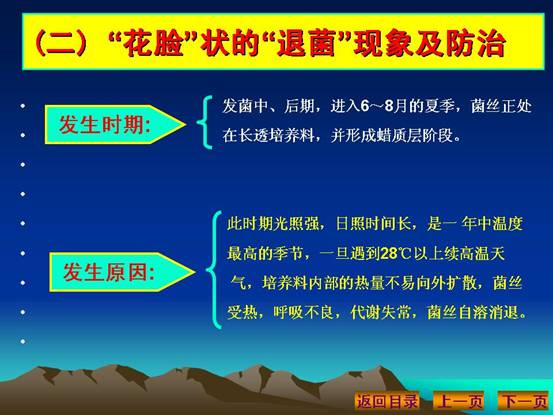 （二）“花脸”状的“退菌”现象及防治

发生时期:

发菌中、后期，进入6～8月的夏季，菌丝正处在长透培养料，并形成蜡质层阶段。

发生原因:

此时期光照强，日照时间长，是一 年中温度最高的季节，一旦遇到28℃以上续高温天气，培养料内部的热量不易向外扩散，菌丝受热，呼吸不良，代谢失常，菌丝自溶消退。

返回目录 上一页 下一页